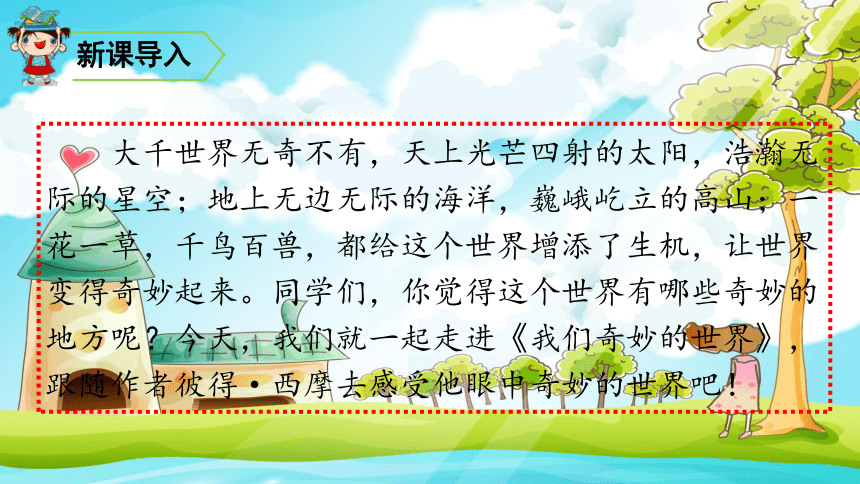 新课导入

大千世界无奇不有，天上光芒四射的太阳，浩瀚无际的星空；地上无边无际的海洋，巍峨屹立的高山；一花一草，千鸟百兽，都给这个世界增添了生机，让世界变得奇妙起来。同学们，你觉得这个世界有哪些奇妙的地方呢？今天，我们就一起走进《我们奇妙的世界》，跟随作者彼得·西摩去感受他眼中奇妙的世界吧！